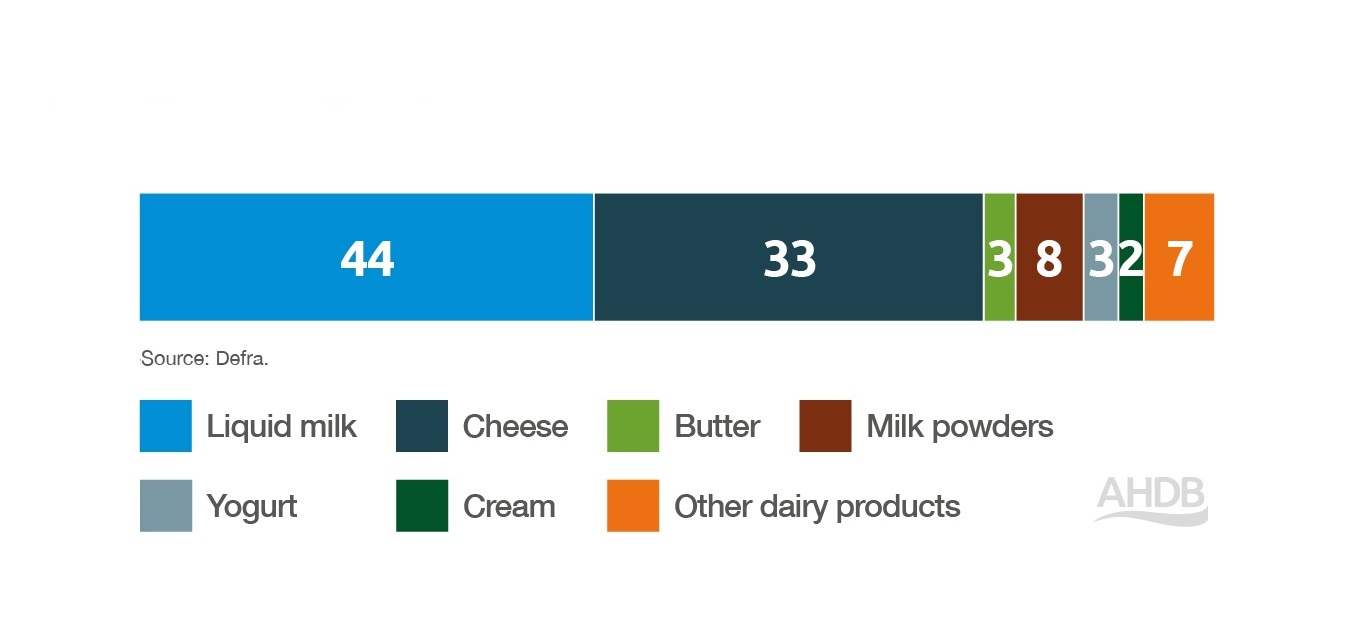 44 33 3 8 3 2 7

Source: Defra.

Liquid milk
Cheese
Butter
Milk powders
Yogurt
Cream
Other dairy products

AHDB